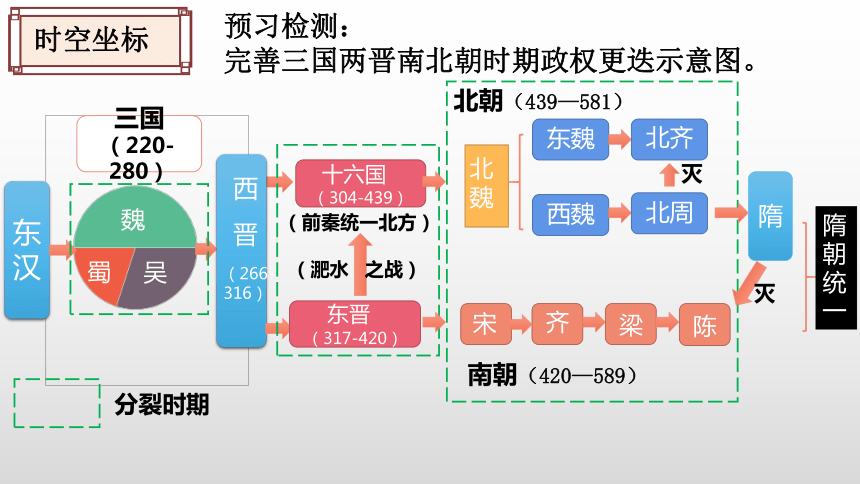 时空坐标

预习检测：
完善三国两晋南北朝时期政权更迭示意图。

三国
（220-280）

东汉

魏
蜀
吴

西晋
（266 316）

十六国
（304-439）

（前秦统一北方）

（淝水 之战）

东晋
（317-420）

北朝（439—581）

北魏

东魏
北齐
灭
西魏
北周

隋
灭

隋朝统一

宋
齐
梁
陈

南朝（420—589）

分裂时期